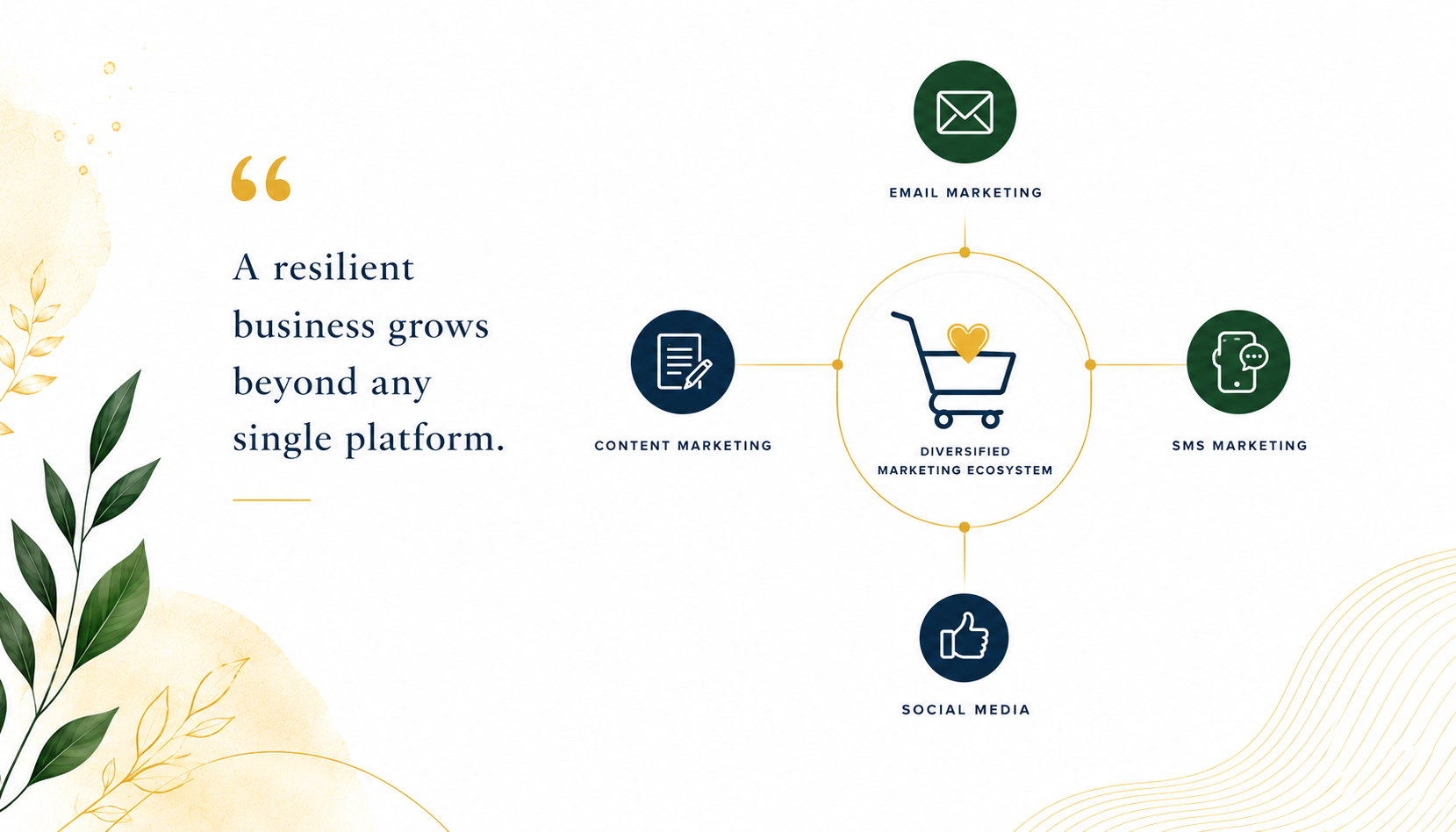 “

A resilient business grows beyond any single platform.

EMAIL MARKETING

CONTENT MARKETING

DIVERSIFIED MARKETING ECOSYSTEM

SMS MARKETING

SOCIAL MEDIA